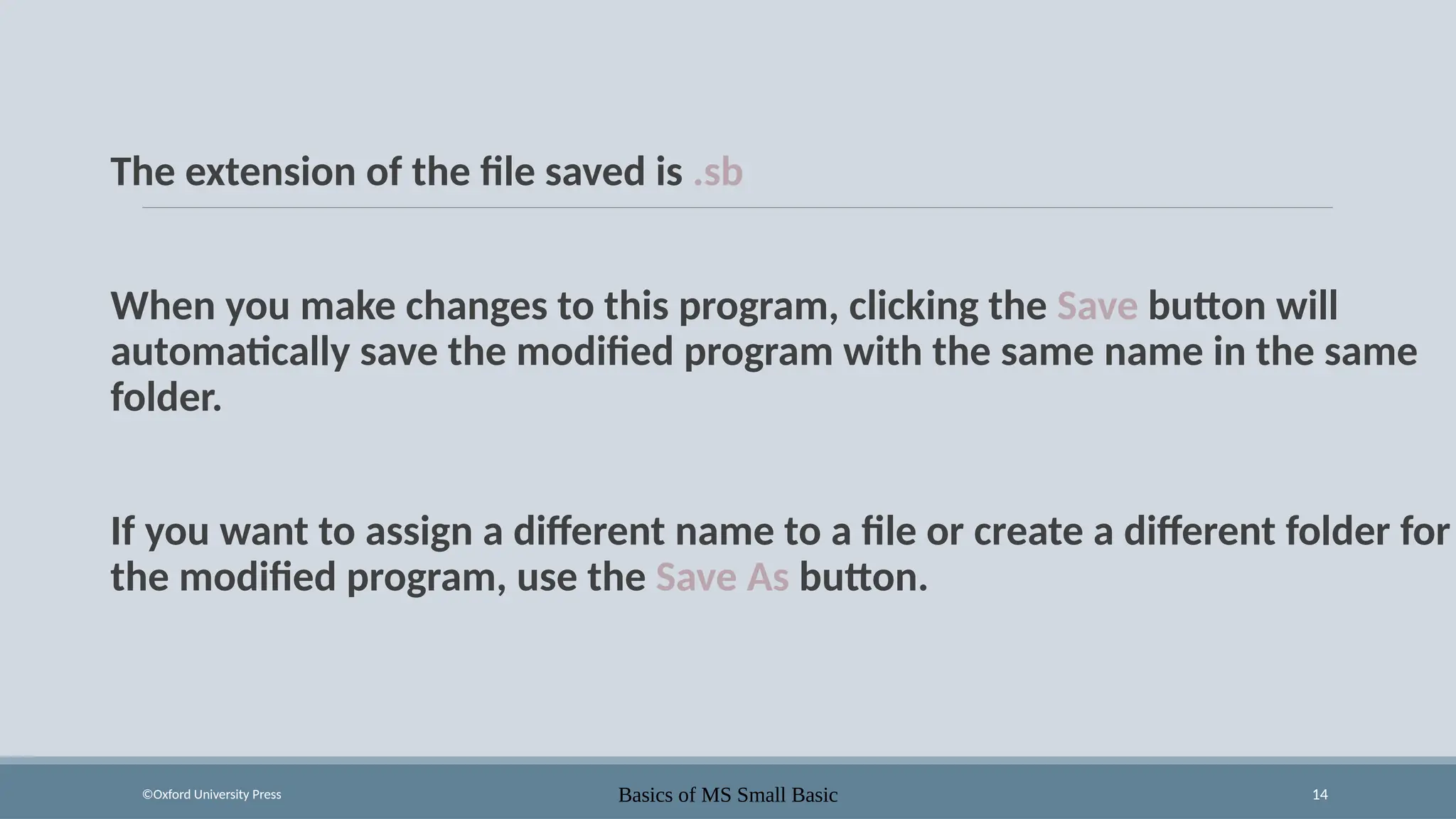 The extension of the file saved is .sb

When you make changes to this program, clicking the Save button will automatically save the modified program with the same name in the same folder.

If you want to assign a different name to a file or create a different folder for the modified program, use the Save As button.

©Oxford University Press

Basics of MS Small Basic

14